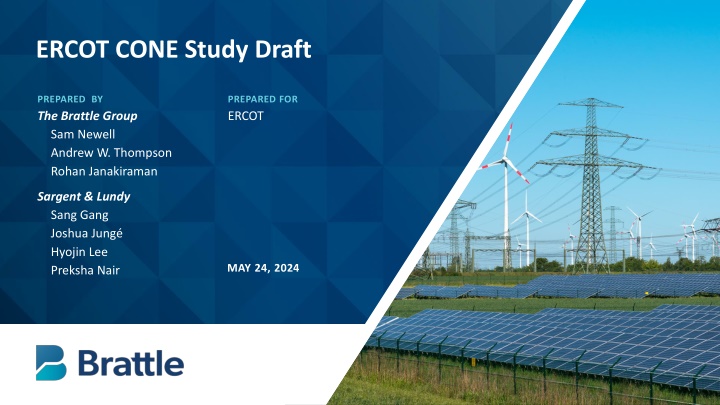 ERCOT CONE Study Draft

PREPARED BY
The Brattle Group
Sam Newell
Andrew W. Thompson
Rohan Janakiraman

Sargent & Lundy
Sang Gang
Joshua Jungé
Hyojin Lee
Preksha Nair

PREPARED FOR
ERCOT

MAY 24, 2024

Brattle